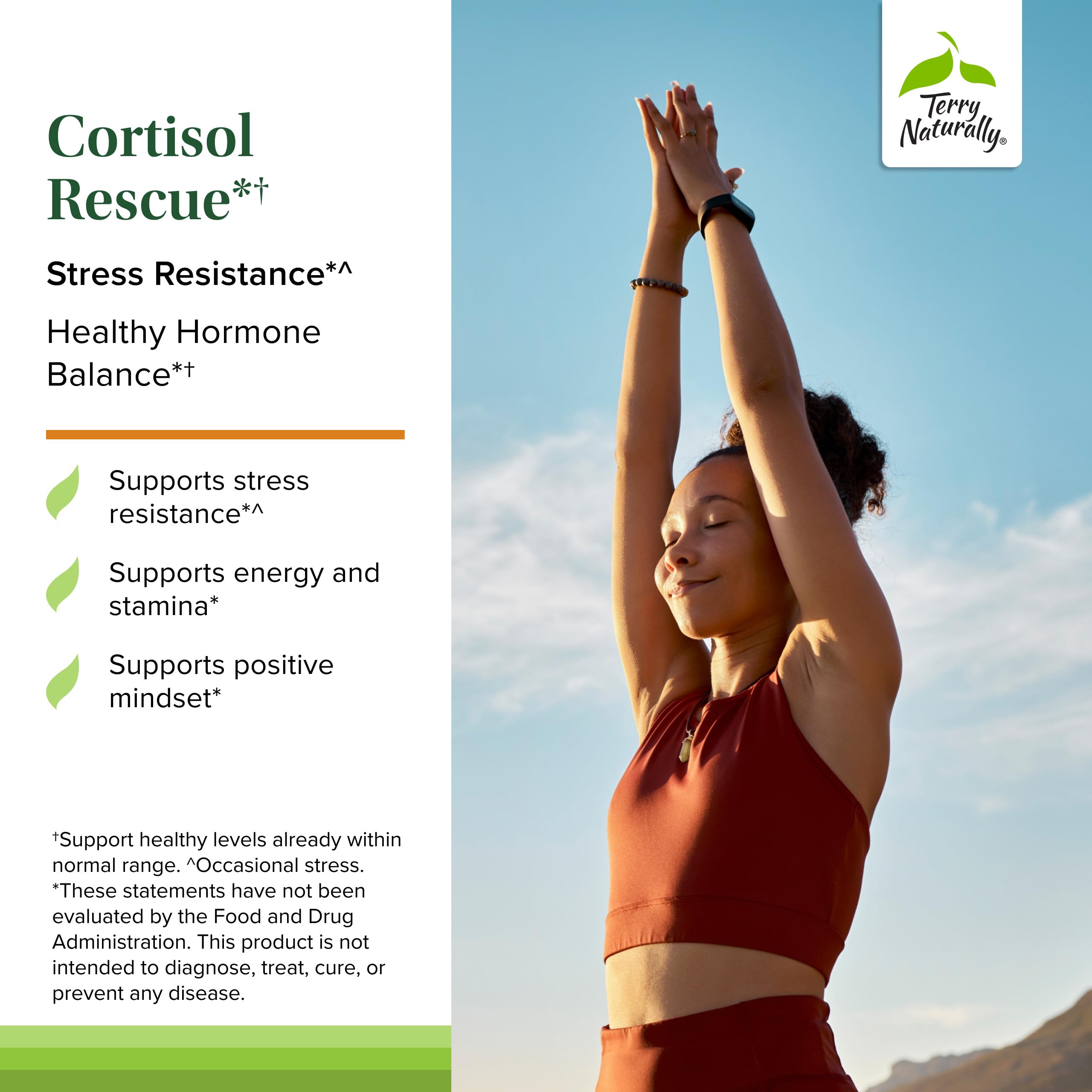 Cortisol Rescue*†

Stress Resistance*^

Healthy Hormone Balance*†

Supports stress resistance*^

Supports energy and stamina*

Supports positive mindset*

†Support healthy levels already within normal range. ^Occasional stress. *These statements have not been evaluated by the Food and Drug Administration. This product is not intended to diagnose, treat, cure, or prevent any disease.

Terry Naturally®